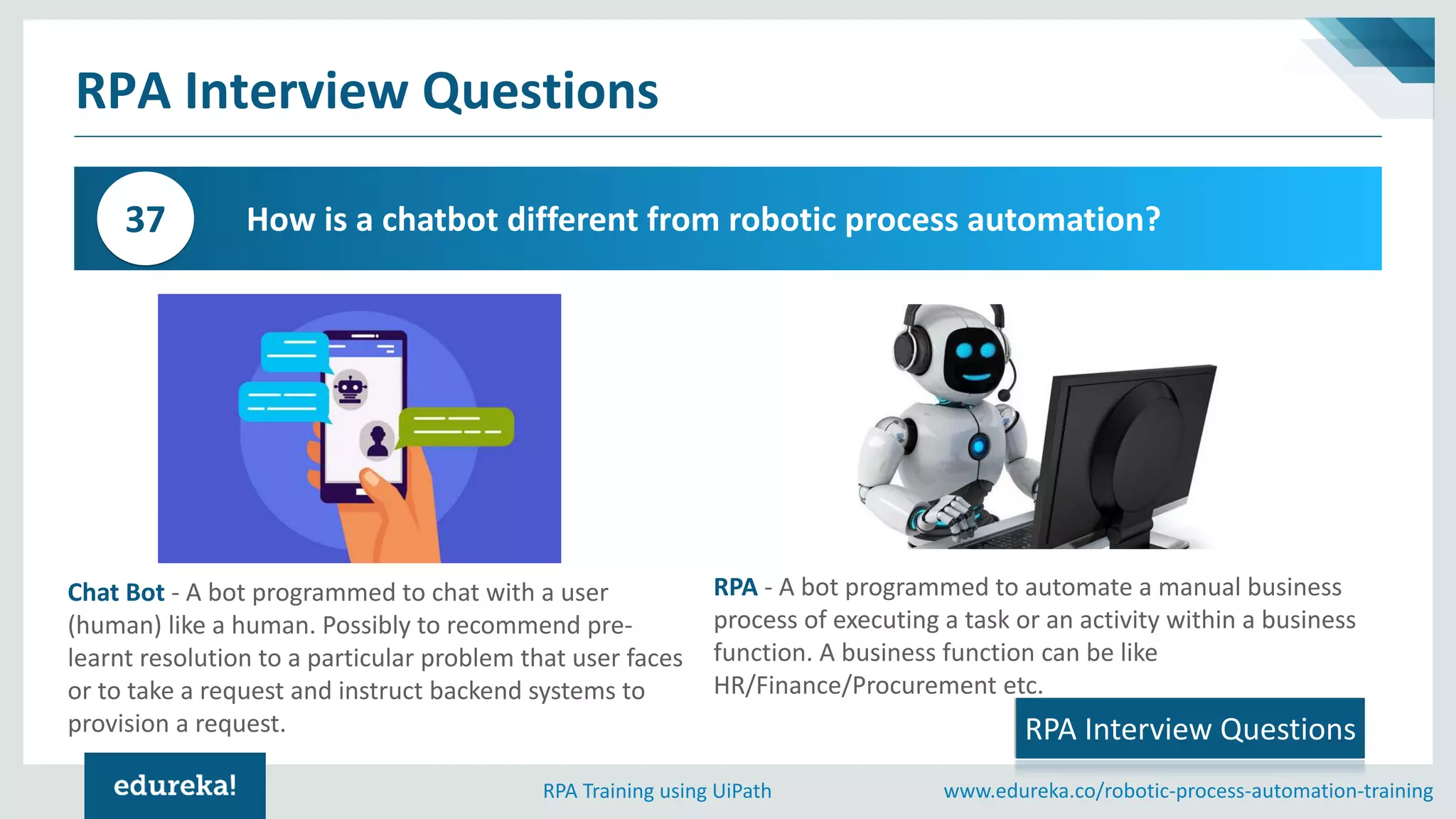 RPA Interview Questions

37

How is a chatbot different from robotic process automation?

Chat Bot - A bot programmed to chat with a user (human) like a human. Possibly to recommend pre-learnt resolution to a particular problem that user faces or to take a request and instruct backend systems to provision a request.

RPA - A bot programmed to automate a manual business process of executing a task or an activity within a business function. A business function can be like HR/Finance/Procurement etc.

RPA Interview Questions

edureka!

RPA Training using UiPath

www.edureka.co/robotic-process-automation-training